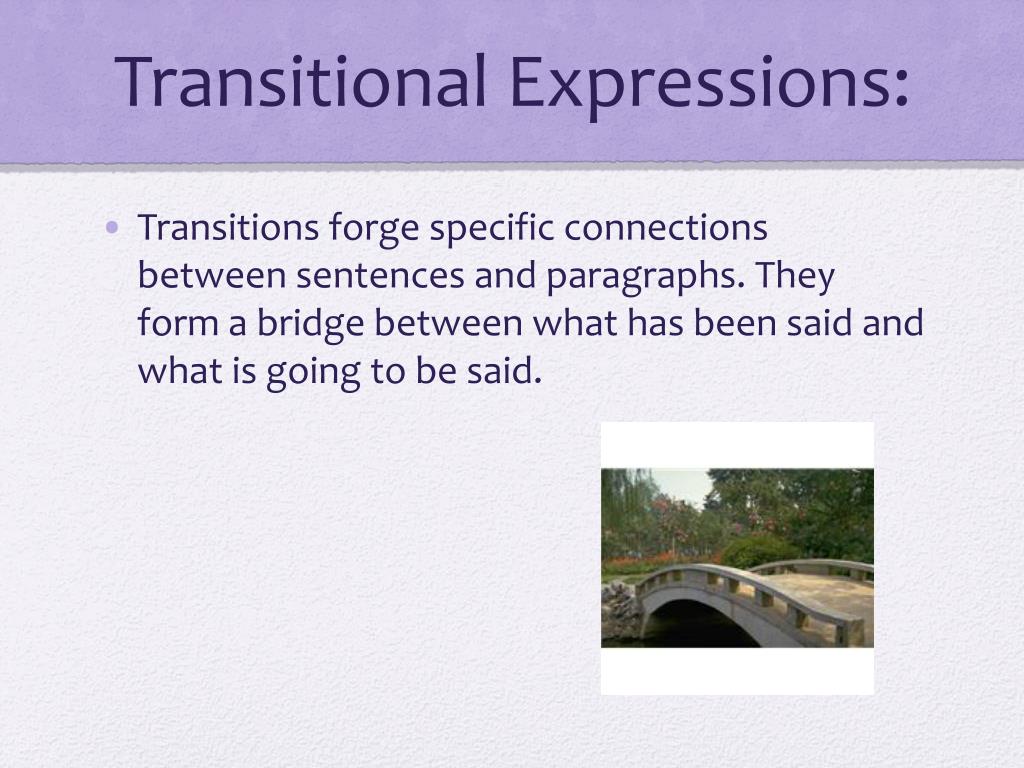 Transitional Expressions:

• Transitions forge specific connections between sentences and paragraphs. They form a bridge between what has been said and what is going to be said.